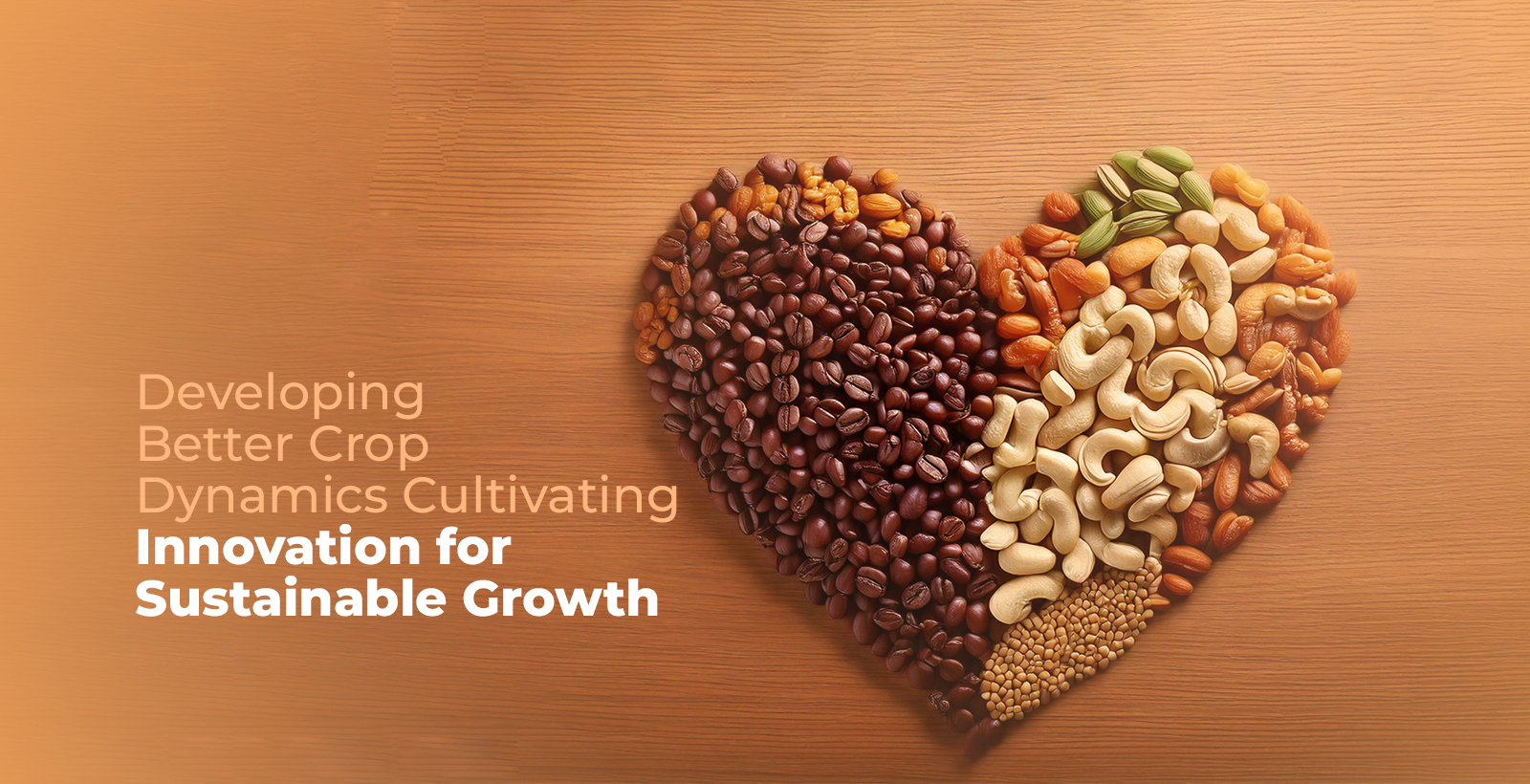 Developing Better Crop Dynamics Cultivating Innovation for Sustainable Growth